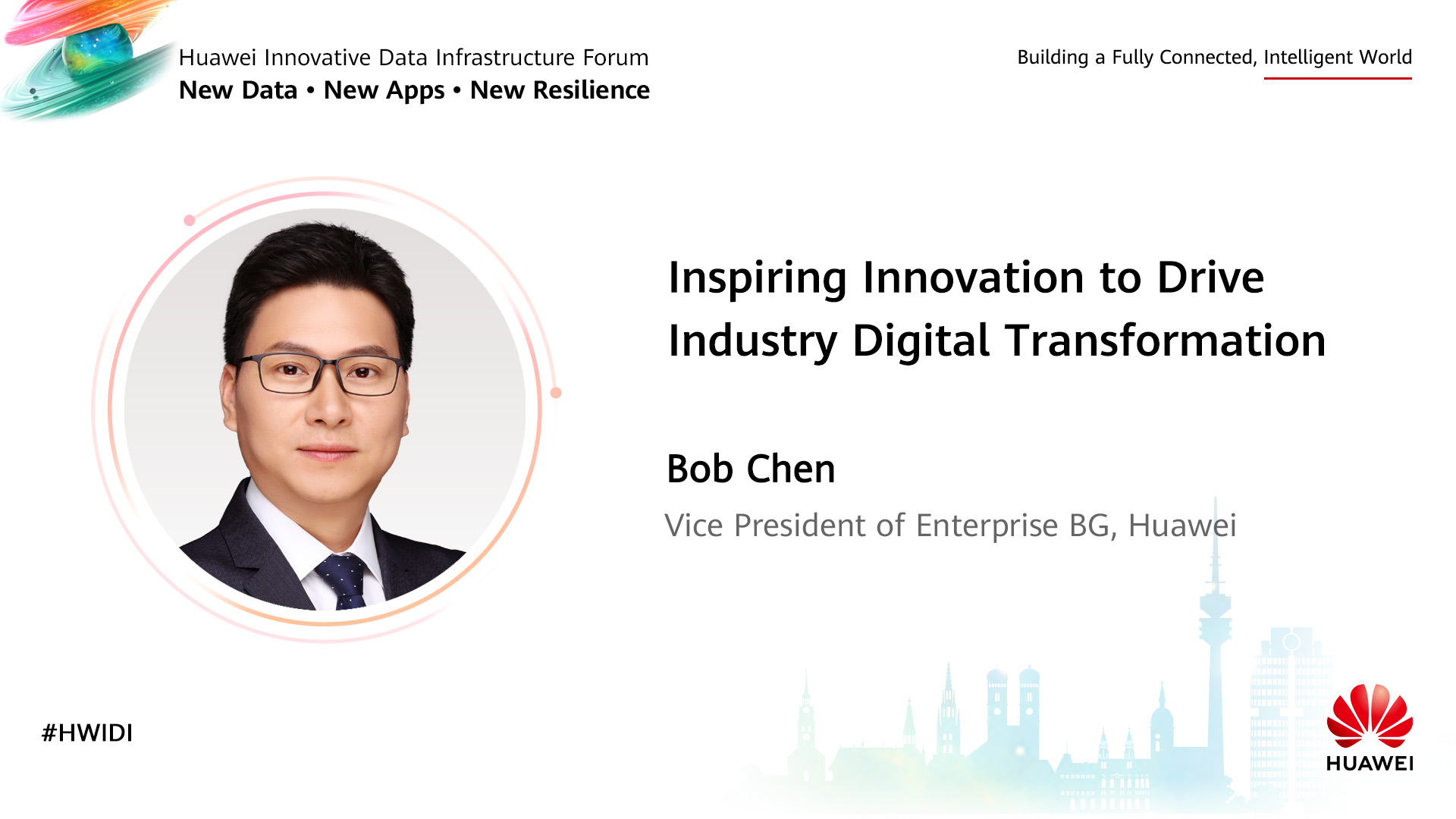 Huawei Innovative Data Infrastructure Forum
New Data • New Apps • New Resilience

Building a Fully Connected, Intelligent World

Inspiring Innovation to Drive Industry Digital Transformation

Bob Chen

Vice President of Enterprise BG, Huawei

#HWIDI

HUAWEI